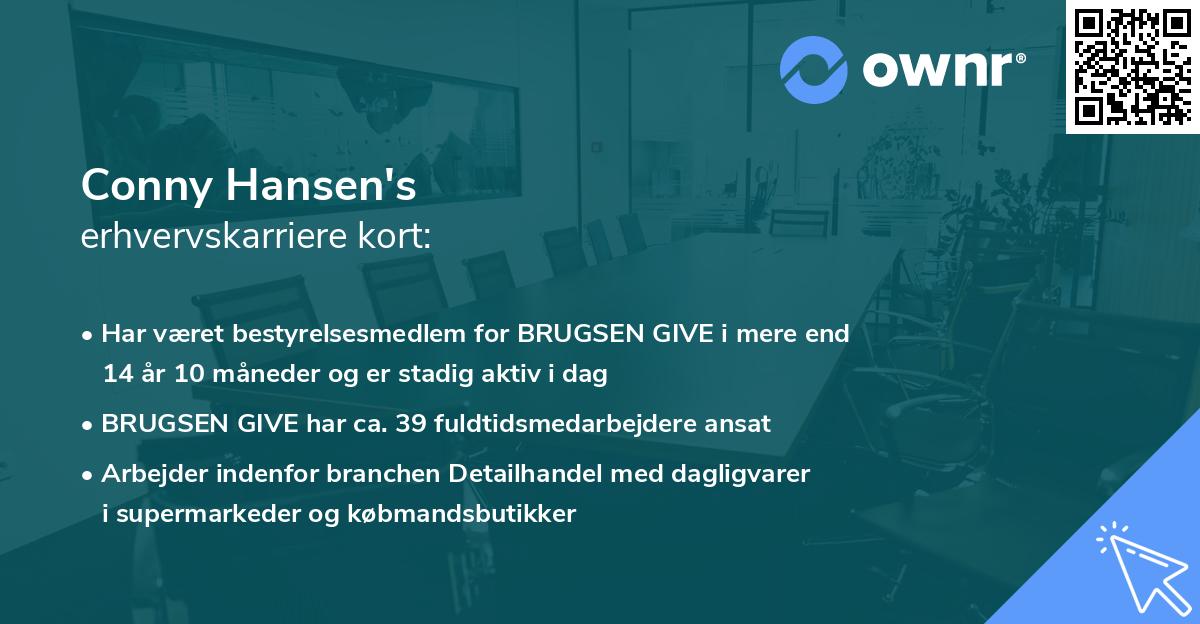 ownr®

Conny Hansen's
erhvervskarriere kort:

• Har været bestyrelsesmedlem for BRUGSEN GIVE i mere end 14 år 10 måneder og er stadig aktiv i dag

• BRUGSEN GIVE har ca. 39 fuldtidsmedarbejdere ansat

• Arbejder indenfor branchen Detailhandel med dagligvarer i supermarkeder og købmandsbutikker